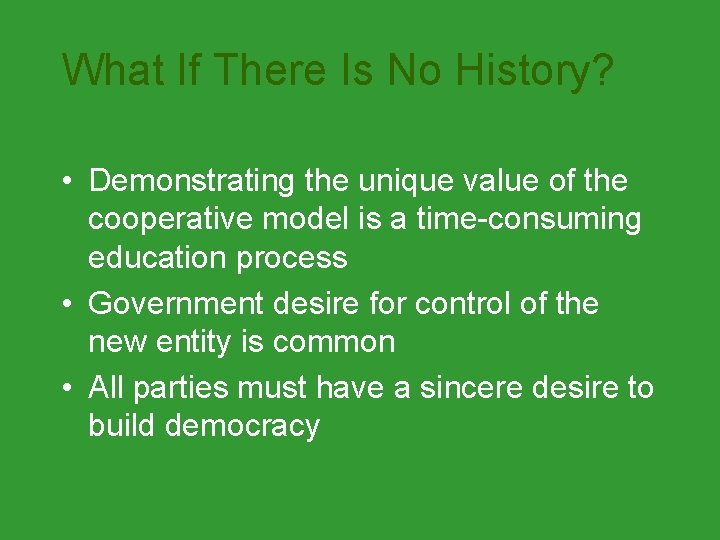 What If There Is No History?

• Demonstrating the unique value of the cooperative model is a time-consuming education process
• Government desire for control of the new entity is common
• All parties must have a sincere desire to build democracy